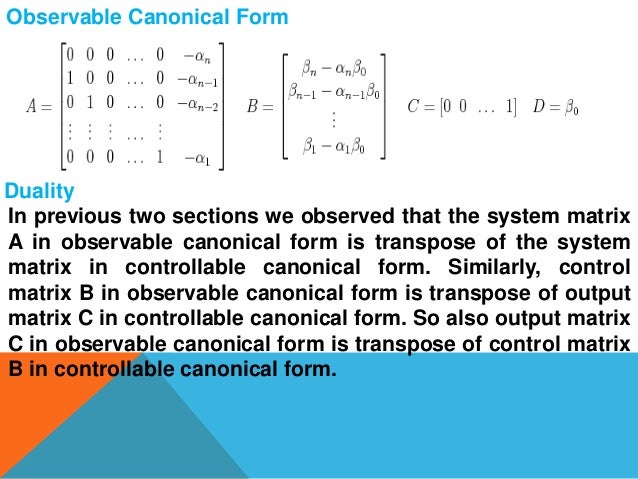 Observable Canonical Form

$A = \begin{bmatrix} 0 & 0 & 0 & \dots & 0 & -\alpha_n \\ 1 & 0 & 0 & \dots & 0 & -\alpha_{n-1} \\ 0 & 1 & 0 & \dots & 0 & -\alpha_{n-2} \\ \vdots & \vdots & \vdots & \dots & \vdots & \\ 0 & 0 & 0 & \dots & 1 & -\alpha_1 \end{bmatrix}$ $B = \begin{bmatrix} \beta_n - \alpha_n\beta_0 \\ \beta_{n-1} - \alpha_{n-1}\beta_0 \\ \vdots \\ \beta_1 - \alpha_1\beta_0 \end{bmatrix}$ $C = [0 \ 0 \ \dots \ 1]$ $D = \beta_0$

Duality

In previous two sections we observed that the system matrix A in observable canonical form is transpose of the system matrix in controllable canonical form. Similarly, control matrix B in observable canonical form is transpose of output matrix C in controllable canonical form. So also output matrix C in observable canonical form is transpose of control matrix B in controllable canonical form.